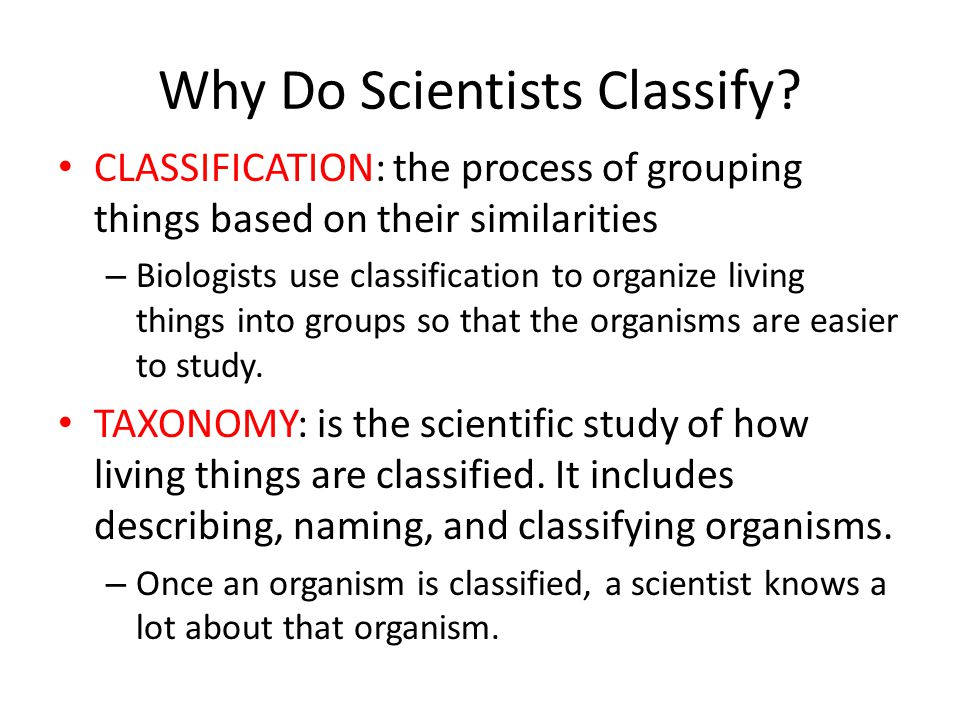 Why Do Scientists Classify?

• CLASSIFICATION: the process of grouping things based on their similarities

– Biologists use classification to organize living things into groups so that the organisms are easier to study.

• TAXONOMY: is the scientific study of how living things are classified. It includes describing, naming, and classifying organisms.

– Once an organism is classified, a scientist knows a lot about that organism.